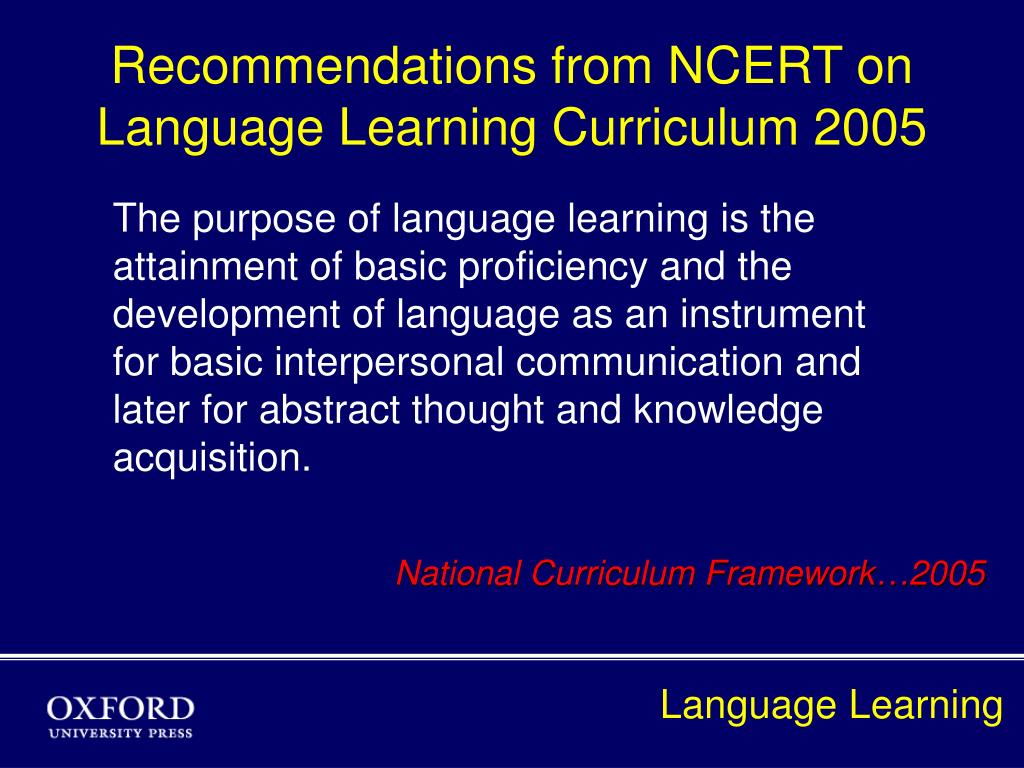 Recommendations from NCERT on Language Learning Curriculum 2005

The purpose of language learning is the attainment of basic proficiency and the development of language as an instrument for basic interpersonal communication and later for abstract thought and knowledge acquisition.

National Curriculum Framework…2005

OXFORD
UNIVERSITY PRESS

Language Learning